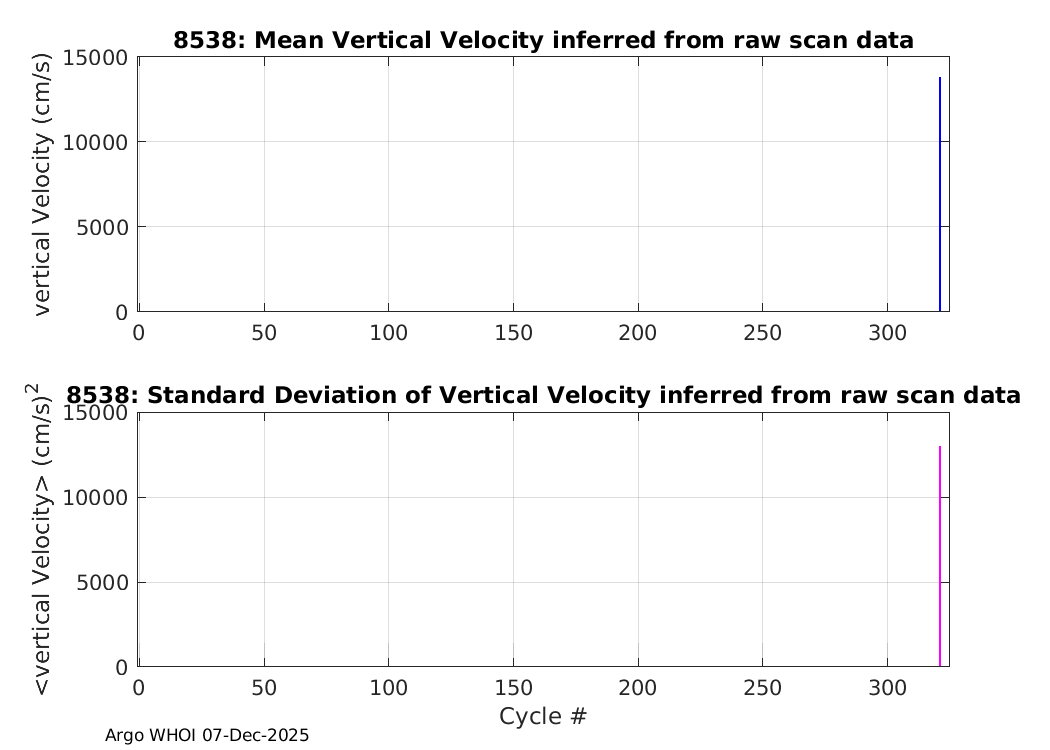 8538: Mean Vertical Velocity inferred from raw scan data

vertical Velocity (cm/s)

15000
10000
5000
0

0 50 100 150 200 250 300

8538: Standard Deviation of Vertical Velocity inferred from raw scan data

<vertical Velocity> $(cm/s)^2$

15000
10000
5000
0

0 50 100 150 200 250 300

Cycle #

Argo WHOI 07-Dec-2025